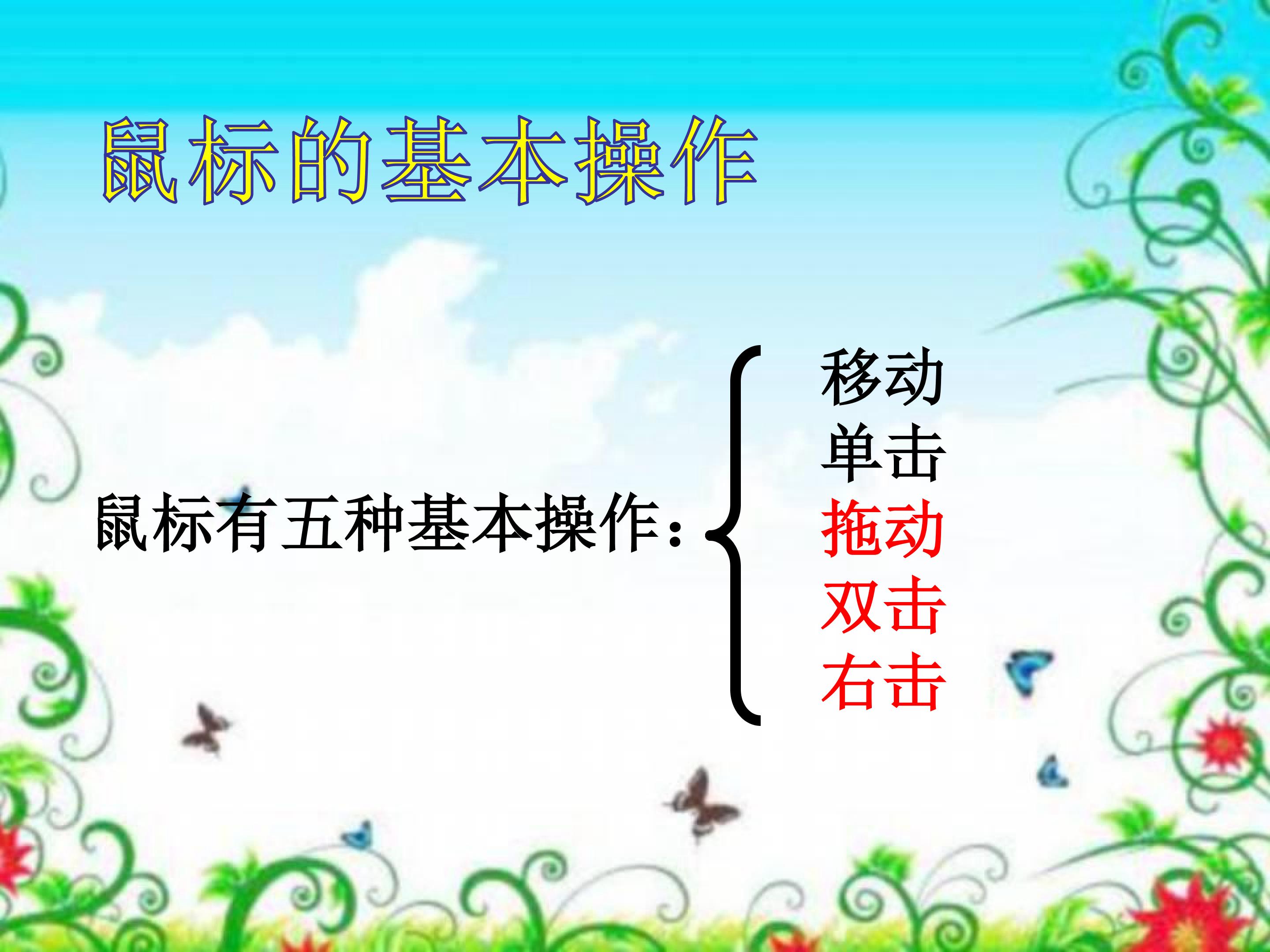 鼠标的基本操作

鼠标有五种基本操作：

移动
单击
拖动
双击
右击